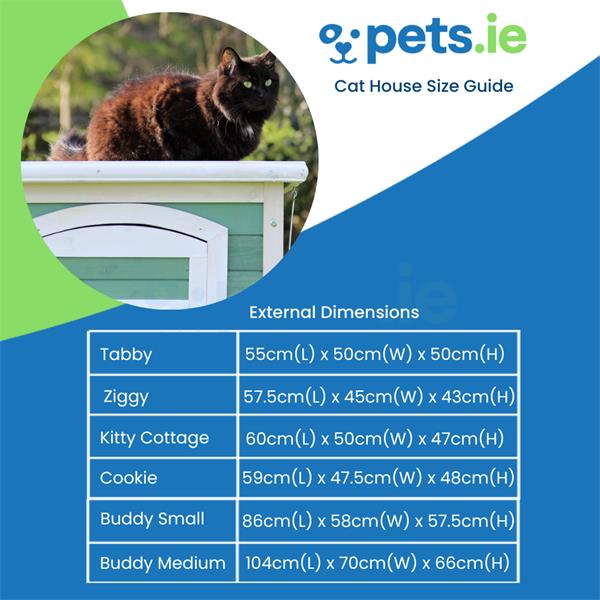 pets.ie

Cat House Size Guide

External Dimensions

| Tabby | 55cm(L) x 50cm(W) x 50cm(H) |
|---|---|
| Ziggy | 57.5cm(L) x 45cm(W) x 43cm(H) |
| Kitty Cottage | 60cm(L) x 50cm(W) x 47cm(H) |
| Cookie | 59cm(L) x 47.5cm(W) x 48cm(H) |
| Buddy Small | 86cm(L) x 58cm(W) x 57.5cm(H) |
| Buddy Medium | 104cm(L) x 70cm(W) x 66cm(H) |